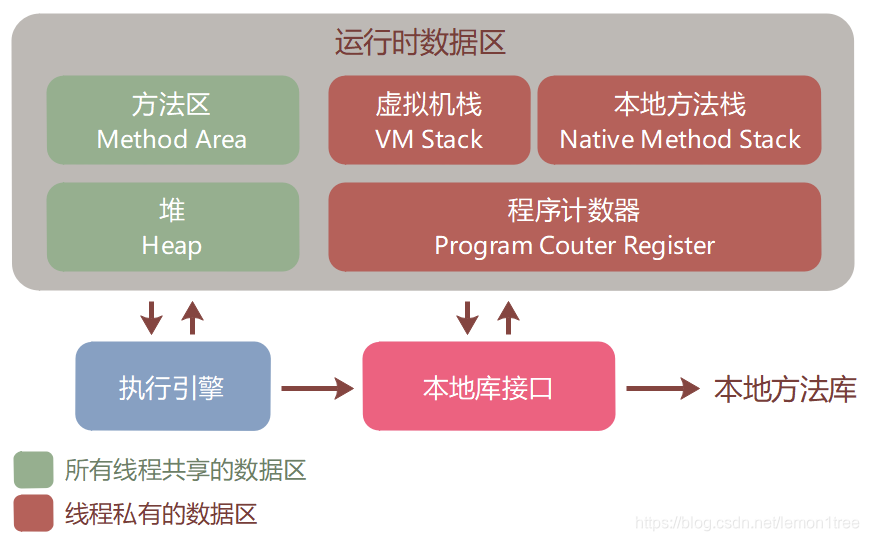 运行时数据区

方法区
Method Area

虚拟机栈
VM Stack

本地方法栈
Native Method Stack

堆
Heap

程序计数器
Program Couter Register

执行引擎

本地库接口

本地方法库

所有线程共享的数据区

线程私有的数据区

https://blog.csdn.net/lemon1tree